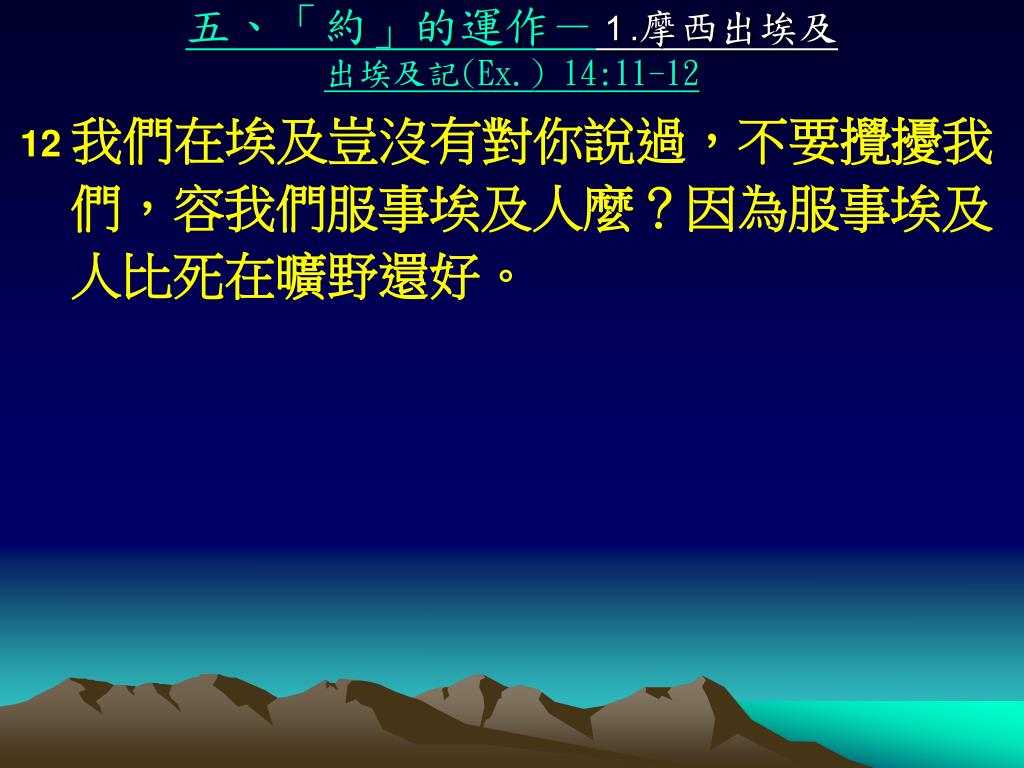 五、「約」的運作－ 1.摩西出埃及
出埃及記(Ex.) 14:11-12

12 我們在埃及豈沒有對你說過，不要攪擾我們，容我們服事埃及人麼？因為服事埃及人比死在曠野還好。